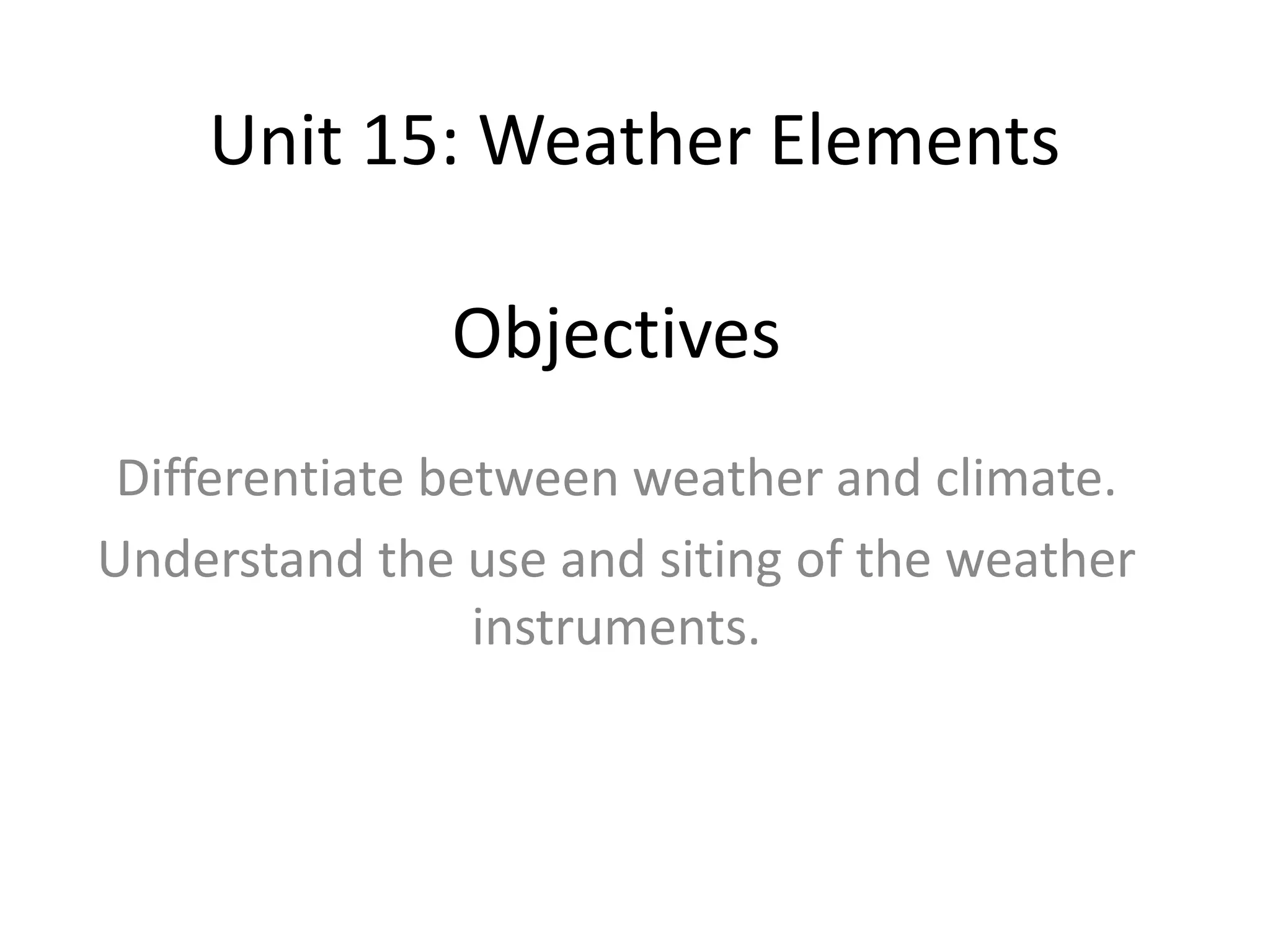 Unit 15: Weather Elements

Objectives

Differentiate between weather and climate.

Understand the use and siting of the weather instruments.